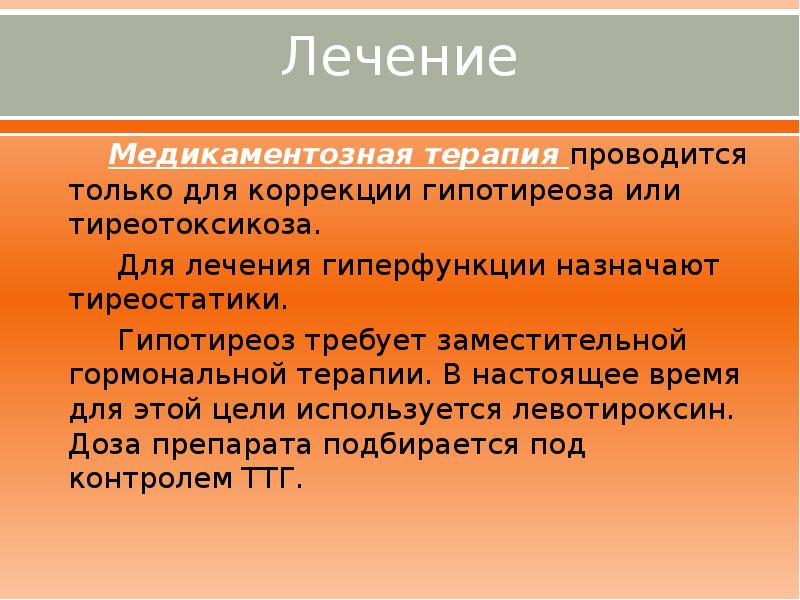 Лечение

Медикаментозная терапия проводится только для коррекции гипотиреоза или тиреотоксикоза.

Для лечения гиперфункции назначают тиреостатики.

Гипотиреоз требует заместительной гормональной терапии. В настоящее время для этой цели используется левотироксин. Доза препарата подбирается под контролем ТТГ.